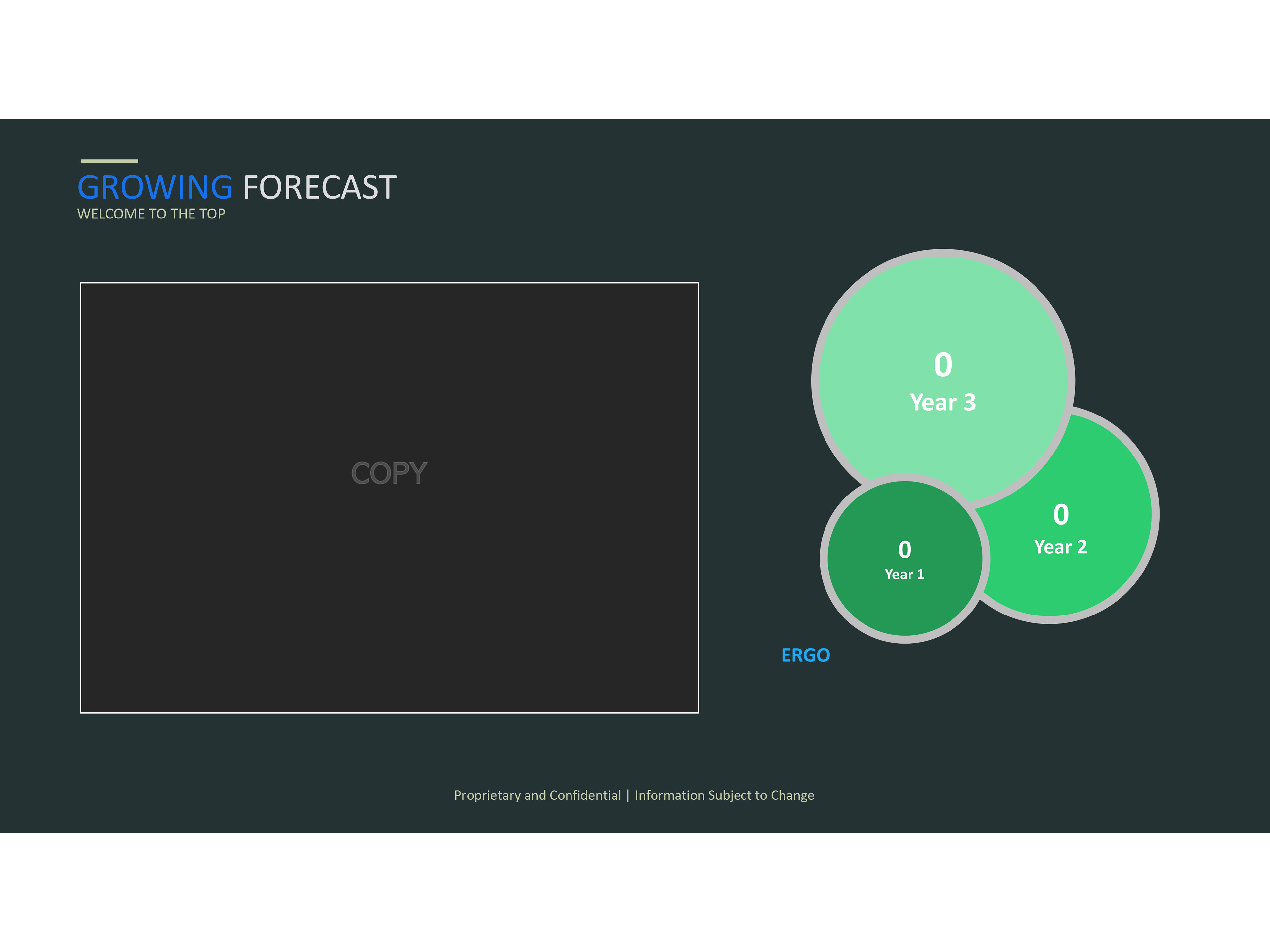 GROWING FORECAST
WELCOME TO THE TOP

COPY

0
Year 3

0
Year 2

0
Year 1

ERGO

Proprietary and Confidential | Information Subject to Change